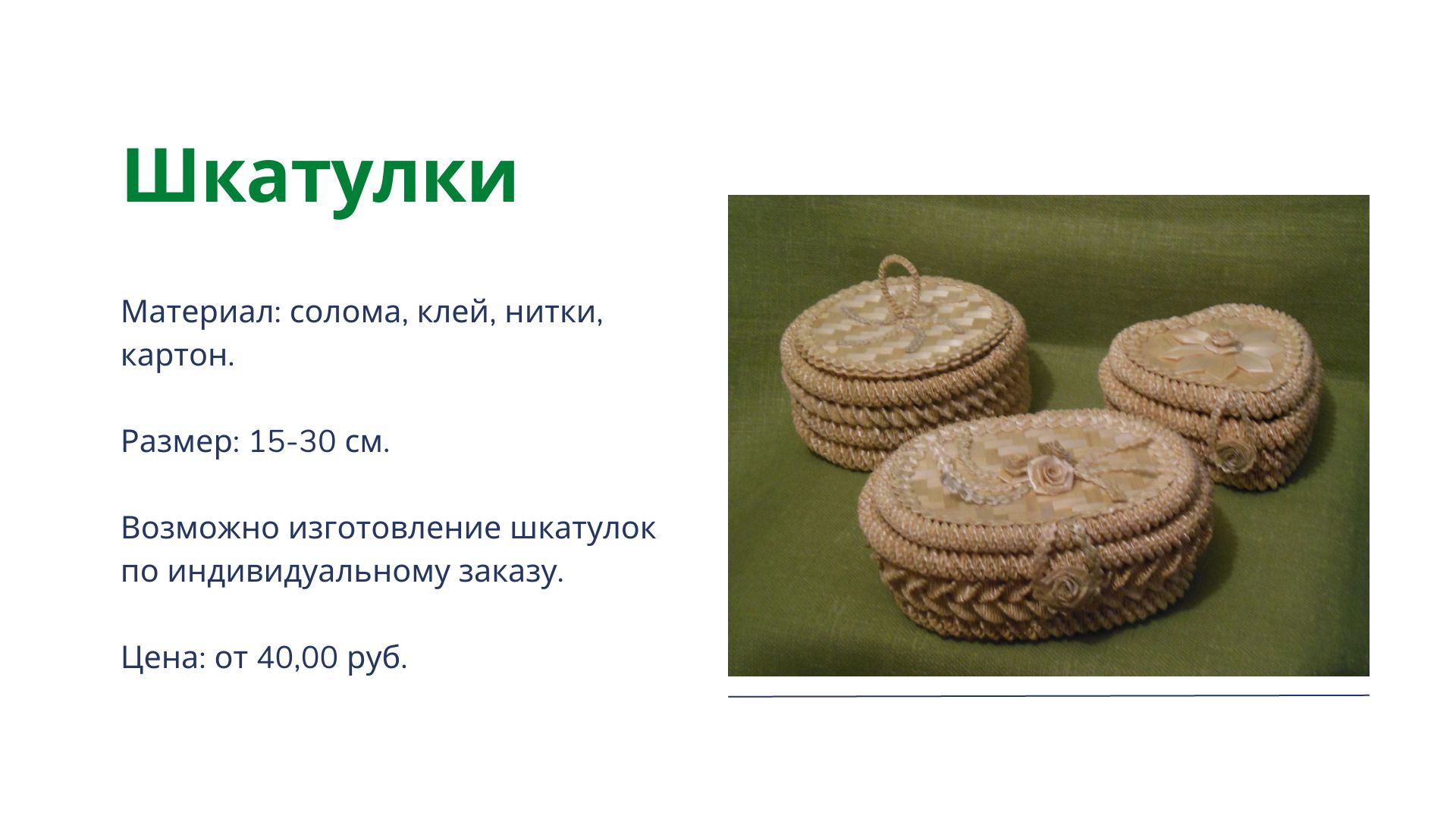 Шкатулки

Материал: солома, клей, нитки, картон.

Размер: 15-30 см.

Возможно изготовление шкатулок по индивидуальному заказу.

Цена: от 40,00 руб.